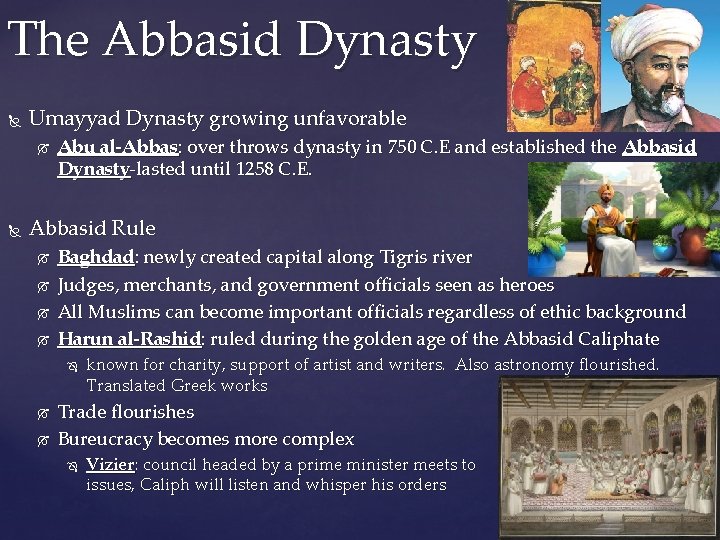 The Abbasid Dynasty

Umayyad Dynasty growing unfavorable

Abu al-Abbas: over throws dynasty in 750 C.E and established the Abbasid Dynasty-lasted until 1258 C.E.

Abbasid Rule

Baghdad: newly created capital along Tigris river

Judges, merchants, and government officials seen as heroes

All Muslims can become important officials regardless of ethic background

Harun al-Rashid: ruled during the golden age of the Abbasid Caliphate

known for charity, support of artist and writers. Also astronomy flourished. Translated Greek works

Trade flourishes

Bureucracy becomes more complex

Vizier: council headed by a prime minister meets to issues, Caliph will listen and whisper his orders